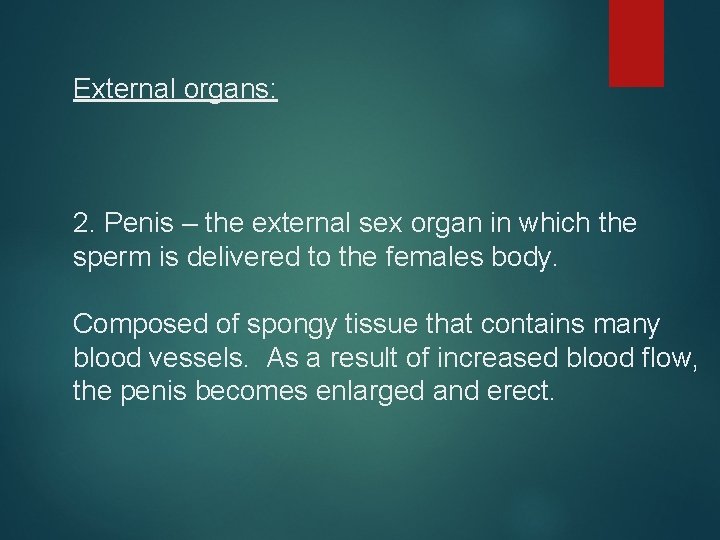 External organs:

2. Penis – the external sex organ in which the sperm is delivered to the females body.

Composed of spongy tissue that contains many blood vessels. As a result of increased blood flow, the penis becomes enlarged and erect.